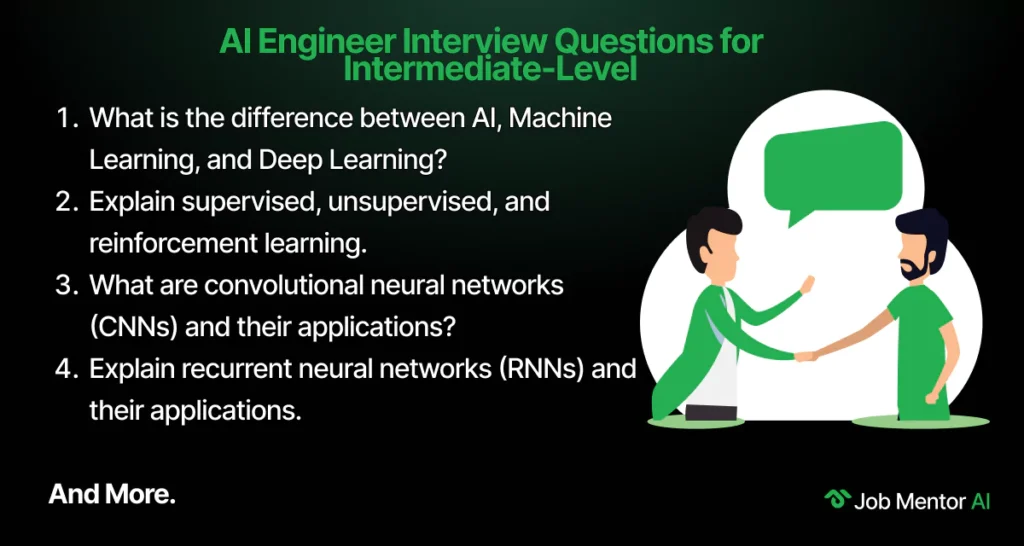 AI Engineer Interview Questions for Intermediate-Level

1. What is the difference between AI, Machine Learning, and Deep Learning?
2. Explain supervised, unsupervised, and reinforcement learning.
3. What are convolutional neural networks (CNNs) and their applications?
4. Explain recurrent neural networks (RNNs) and their applications.

And More.

Job Mentor AI